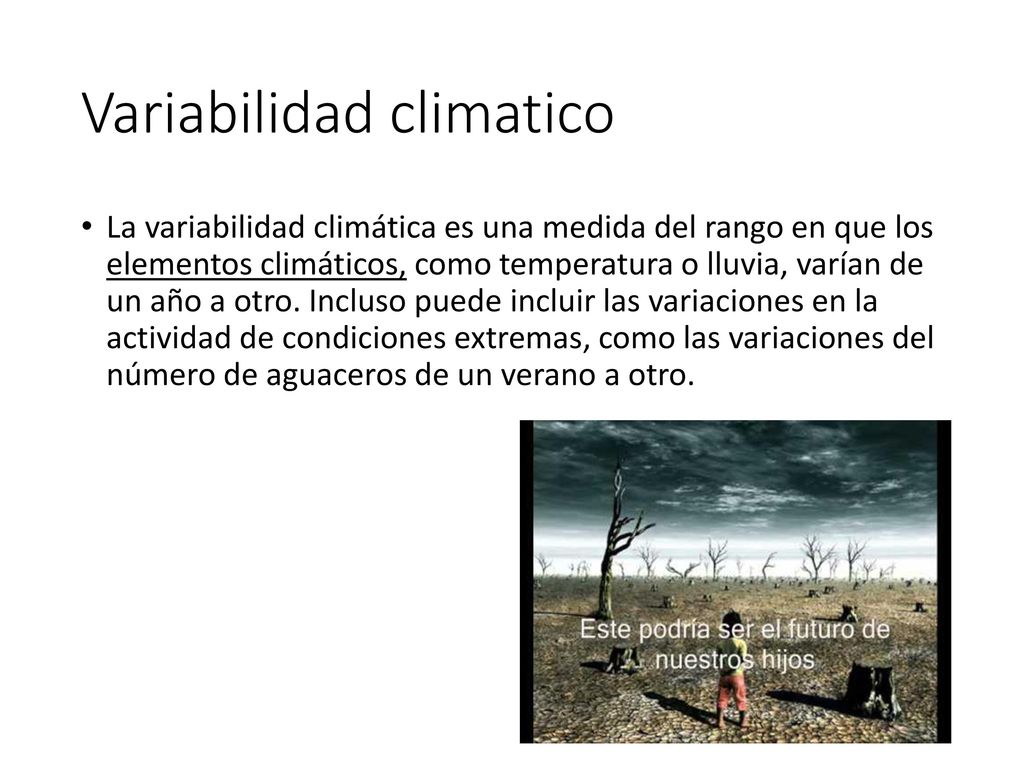 Variabilidad climatico

• La variabilidad climática es una medida del rango en que los elementos climáticos, como temperatura o lluvia, varían de un año a otro. Incluso puede incluir las variaciones en la actividad de condiciones extremas, como las variaciones del número de aguaceros de un verano a otro.

Este podría ser el futuro de nuestros hijos